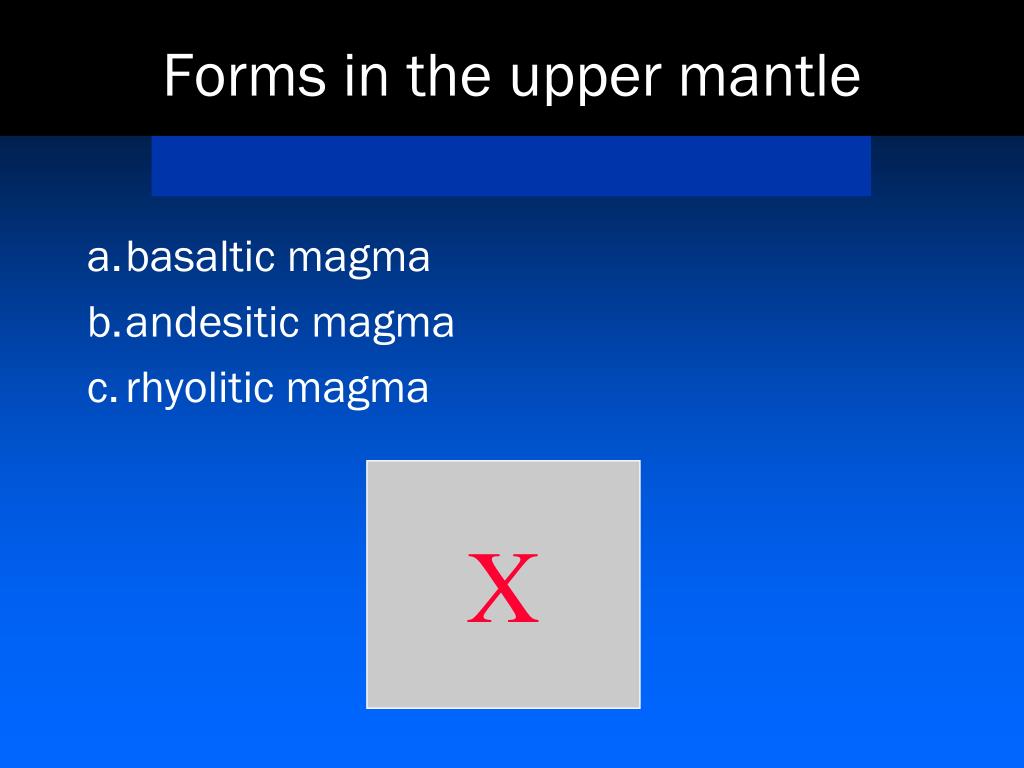 Forms in the upper mantle

a. basaltic magma
b. andesitic magma
c. rhyolitic magma

X